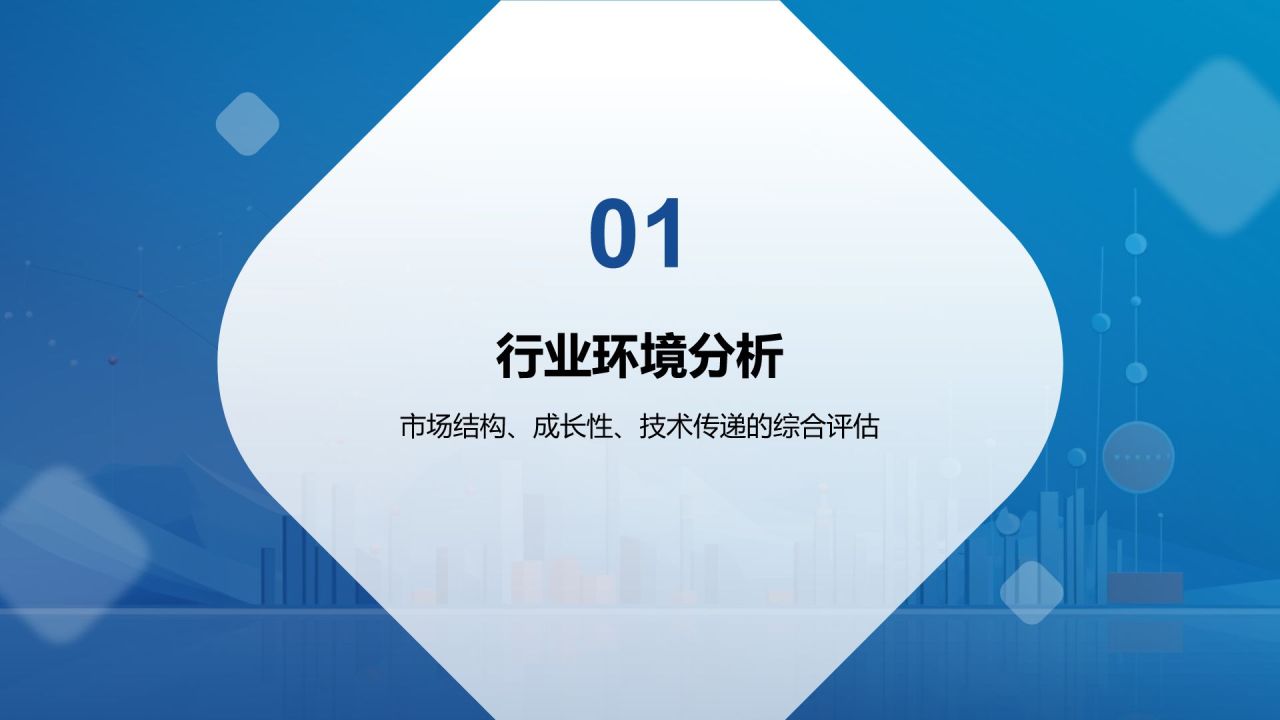 01

行业环境分析

市场结构、成长性、技术传递的综合评估